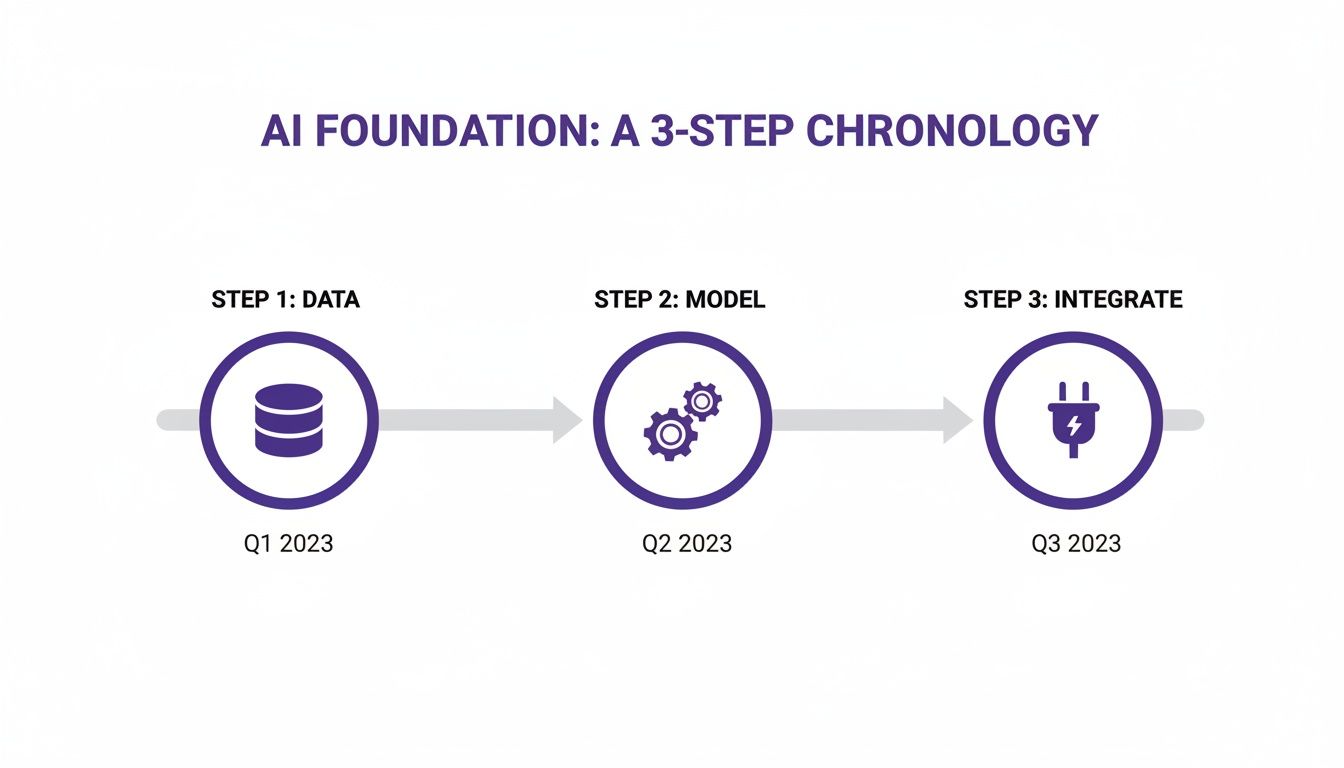 AI FOUNDATION: A 3-STEP CHRONOLOGY

STEP 1: DATA

Q1 2023

STEP 2: MODEL

Q2 2023

STEP 3: INTEGRATE

Q3 2023